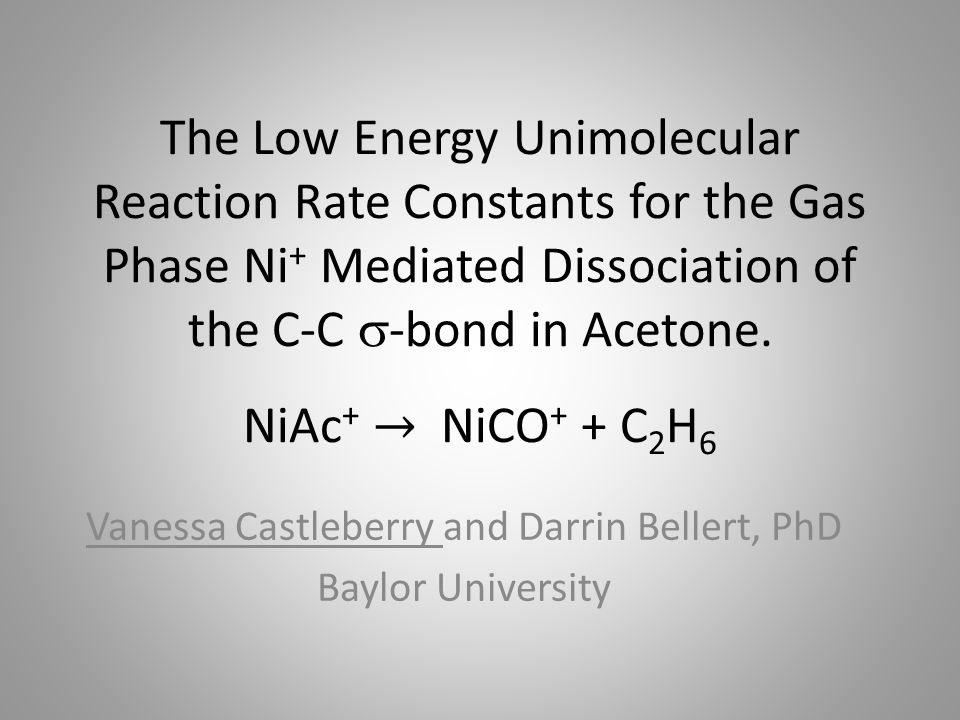 The Low Energy Unimolecular Reaction Rate Constants for the Gas Phase $Ni^+$ Mediated Dissociation of the C-C $\sigma$-bond in Acetone.

$NiAc^+ \rightarrow NiCO^+ + C_2H_6$

Vanessa Castleberry and Darrin Bellert, PhD
Baylor University